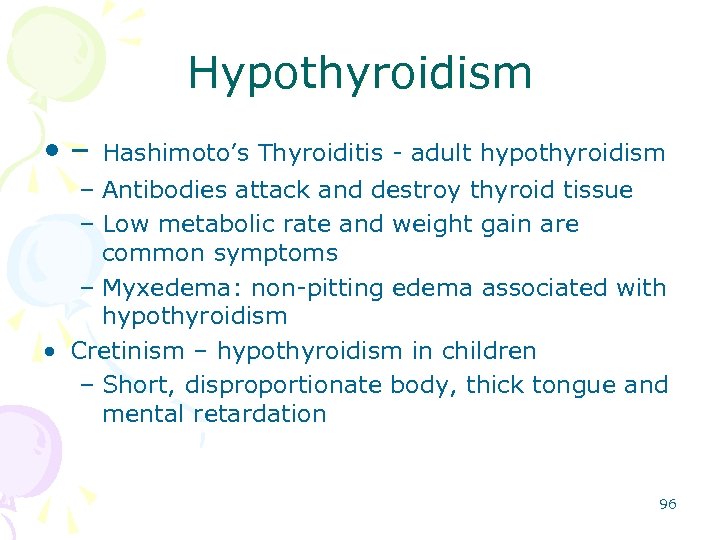 Hypothyroidism

• – Hashimoto's Thyroiditis - adult hypothyroidism
– Antibodies attack and destroy thyroid tissue
– Low metabolic rate and weight gain are common symptoms
– Myxedema: non-pitting edema associated with hypothyroidism
• Cretinism – hypothyroidism in children
– Short, disproportionate body, thick tongue and mental retardation

96